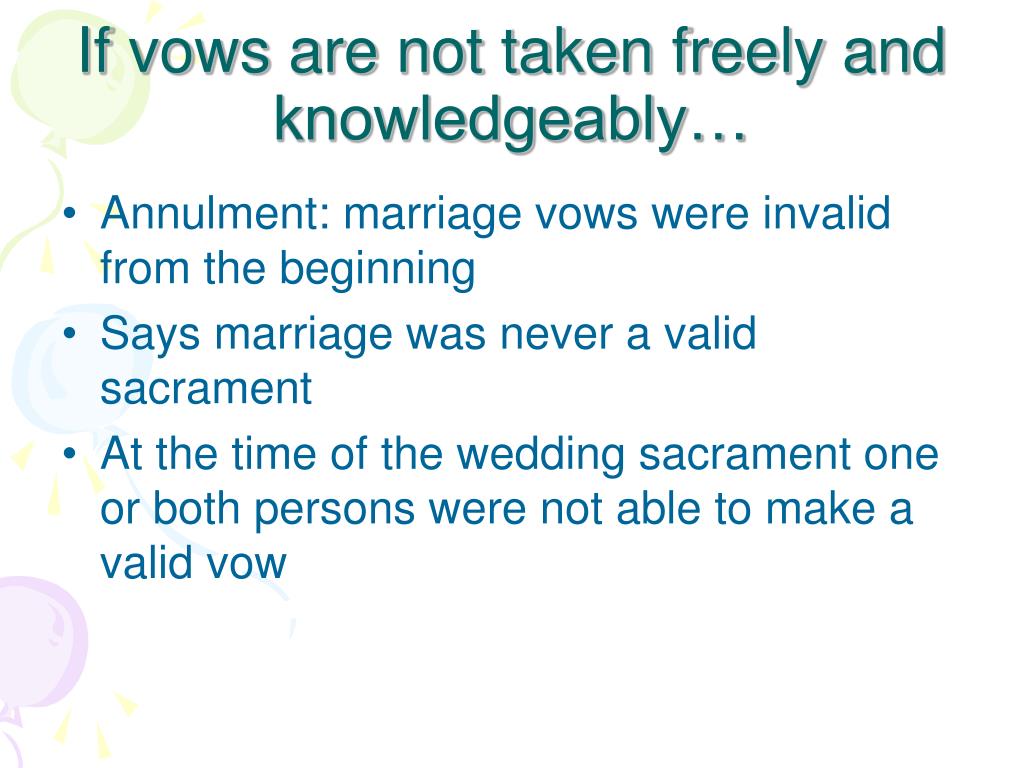 If vows are not taken freely and knowledgeably…

• Annulment: marriage vows were invalid from the beginning
• Says marriage was never a valid sacrament
• At the time of the wedding sacrament one or both persons were not able to make a valid vow